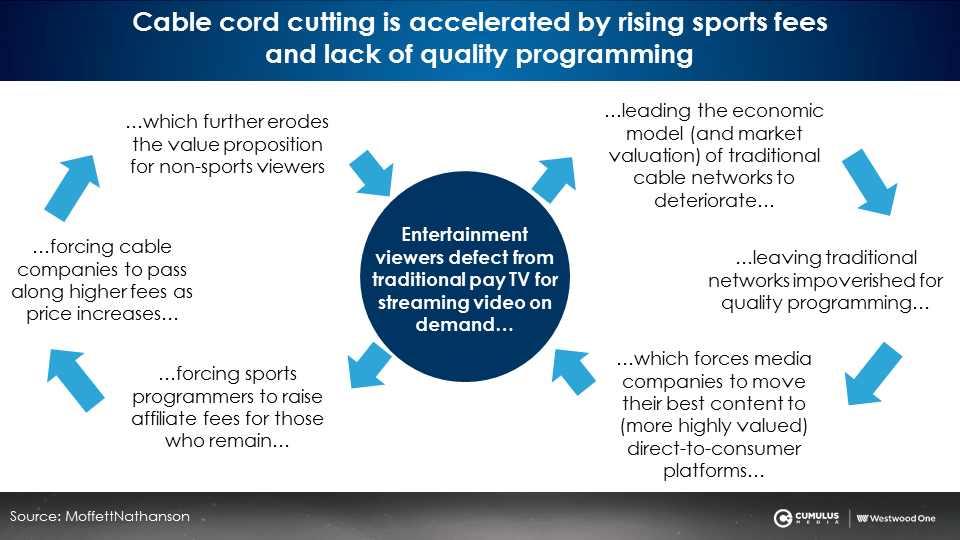 Cable cord cutting is accelerated by rising sports fees and lack of quality programming

Entertainment viewers defect from traditional pay TV for streaming video on demand…

…leading the economic model (and market valuation) of traditional cable networks to deteriorate…

…leaving traditional networks impoverished for quality programming…

…which forces media companies to move their best content to (more highly valued) direct-to-consumer platforms…

…forcing sports programmers to raise affiliate fees for those who remain…

…forcing cable companies to pass along higher fees as price increases…

…which further erodes the value proposition for non-sports viewers

Source: MoffettNathanson

CUMULUS MEDIA | Westwood One